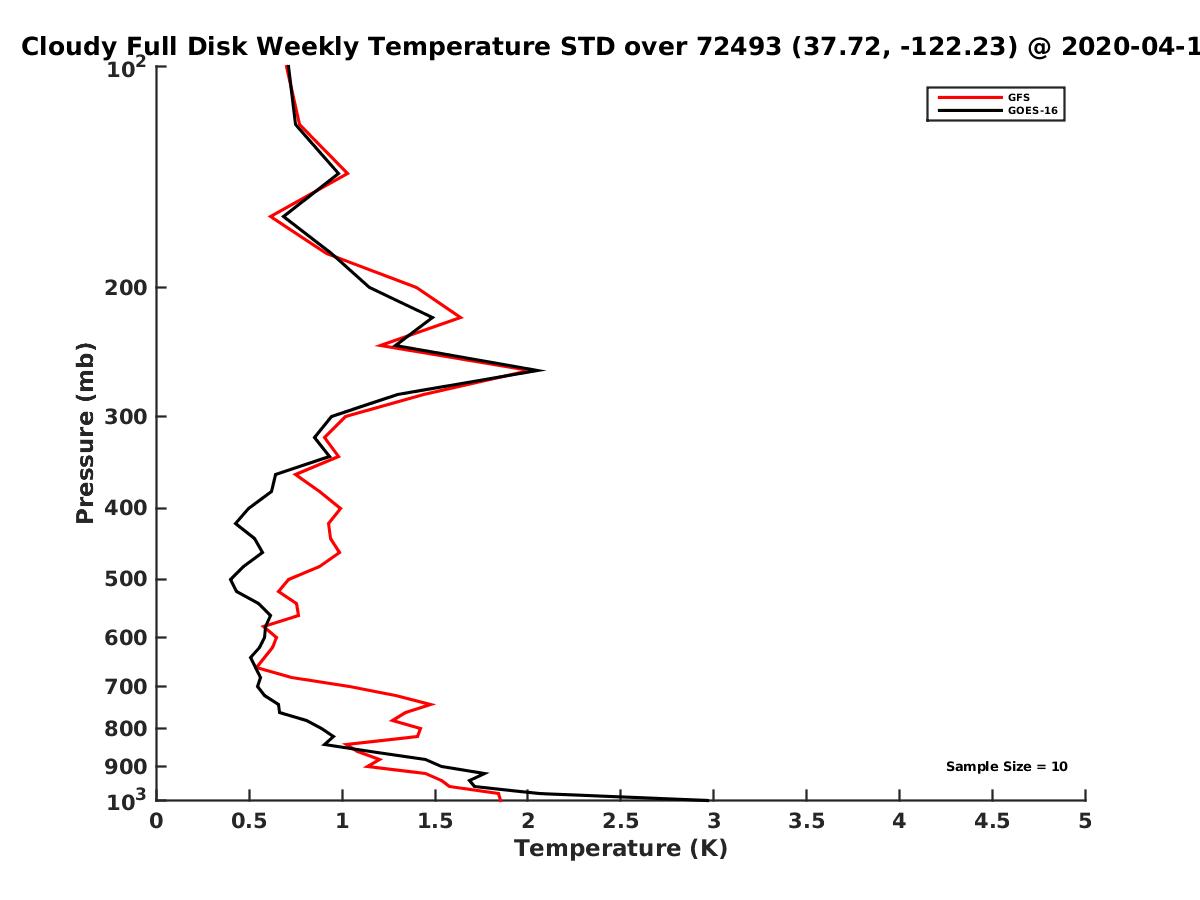 Cloudy Full Disk Weekly Temperature STD over 72493 (37.72, -122.23) @ 2020-04-1

GFS
GOES-16

Pressure (mb)

$10^2$
200
300
400
500
600
700
800
900
$10^3$

Sample Size = 10

0
0.5
1
1.5
2
2.5
3
3.5
4
4.5
5

Temperature (K)